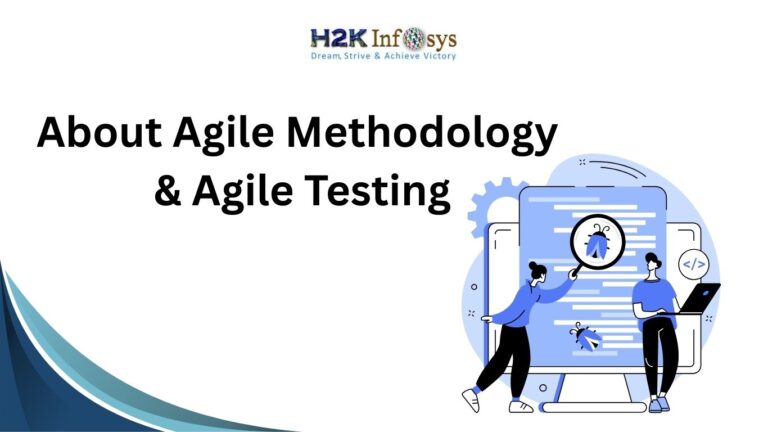 H2K Infosys
Dream, Strive & Achieve Victory

About Agile Methodology & Agile Testing

</>